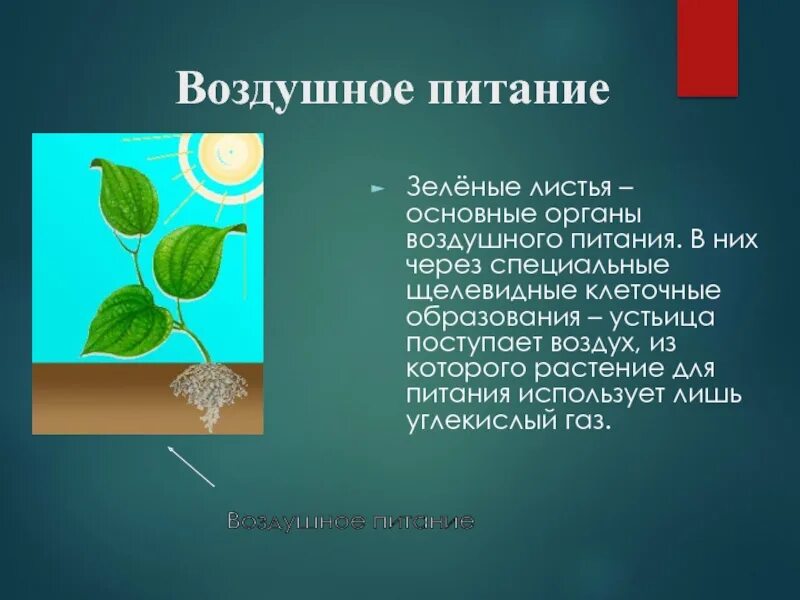 Воздушное питание

Зелёные листья – основные органы воздушного питания. В них через специальные щелевидные клеточные образования – устьица поступает воздух, из которого растение для питания использует лишь углекислый газ.

Воздушное питание